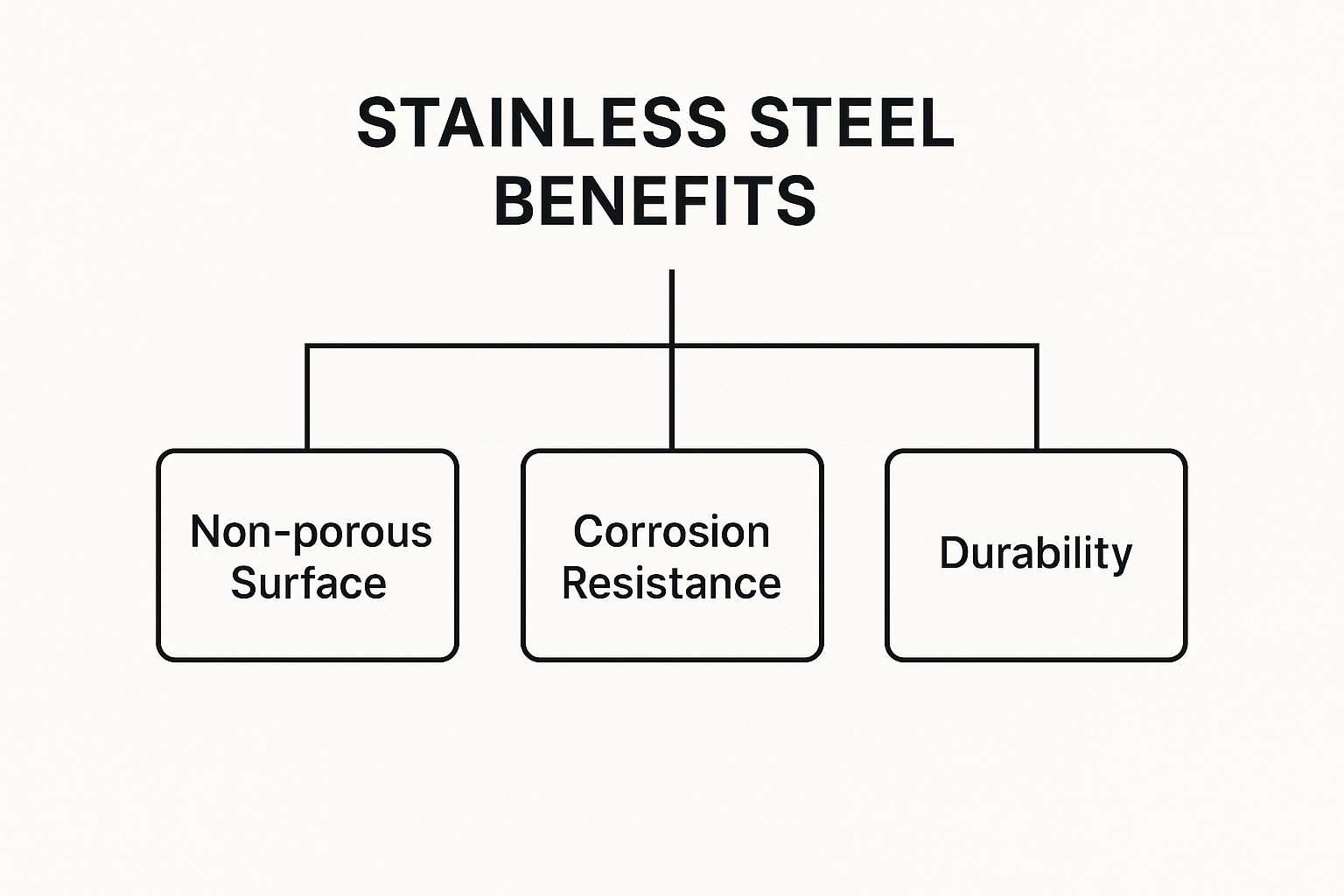 STAINLESS STEEL BENEFITS

Non-porous Surface

Corrosion Resistance

Durability